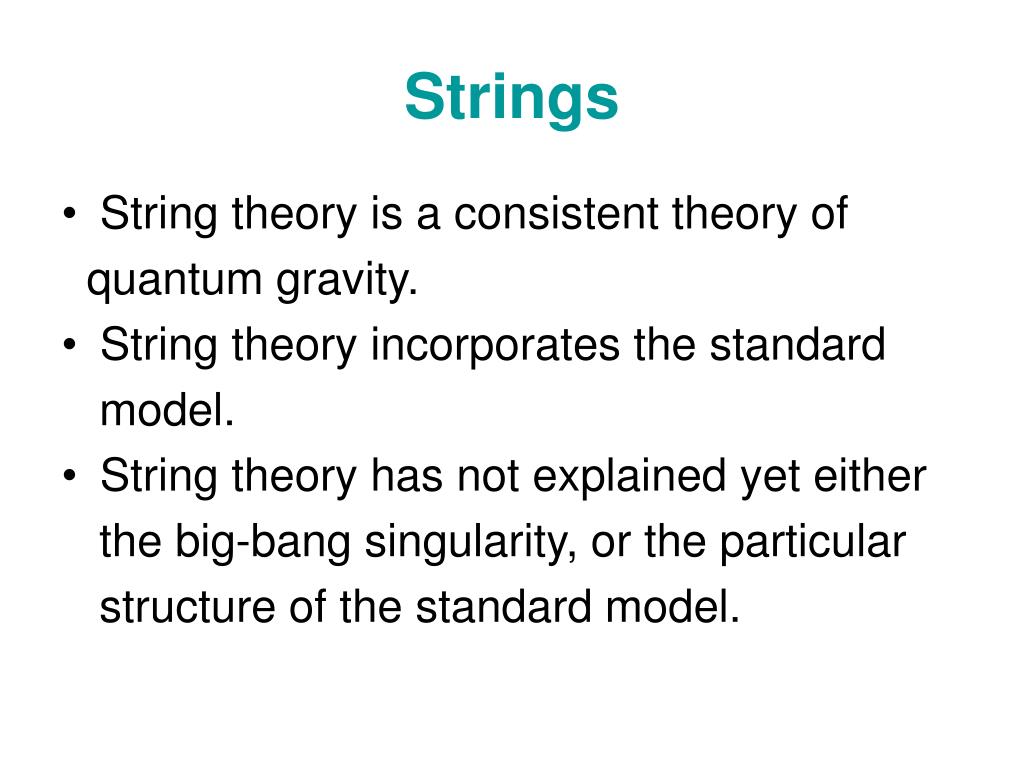 Strings

• String theory is a consistent theory of quantum gravity.
• String theory incorporates the standard model.
• String theory has not explained yet either the big-bang singularity, or the particular structure of the standard model.